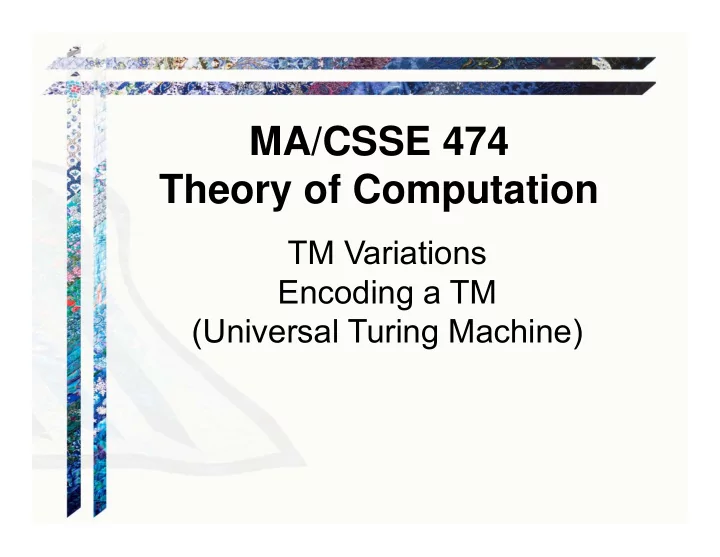 MA/CSSE 474
Theory of Computation

TM Variations
Encoding a TM
(Universal Turing Machine)